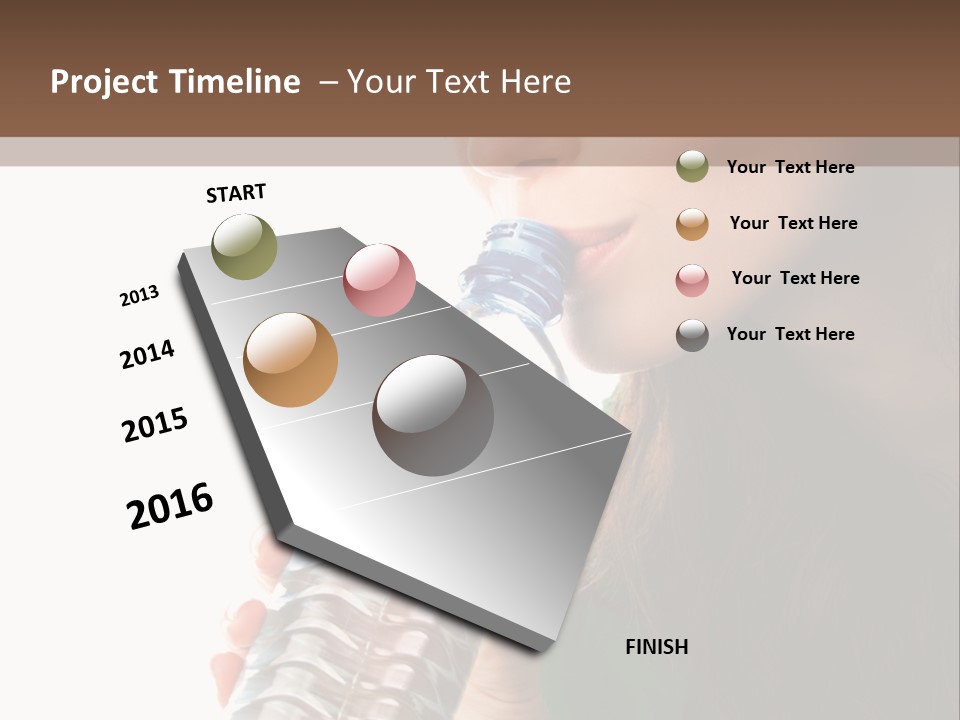 Project Timeline – Your Text Here

START

2013

2014

2015

2016

FINISH

Your Text Here

Your Text Here

Your Text Here

Your Text Here